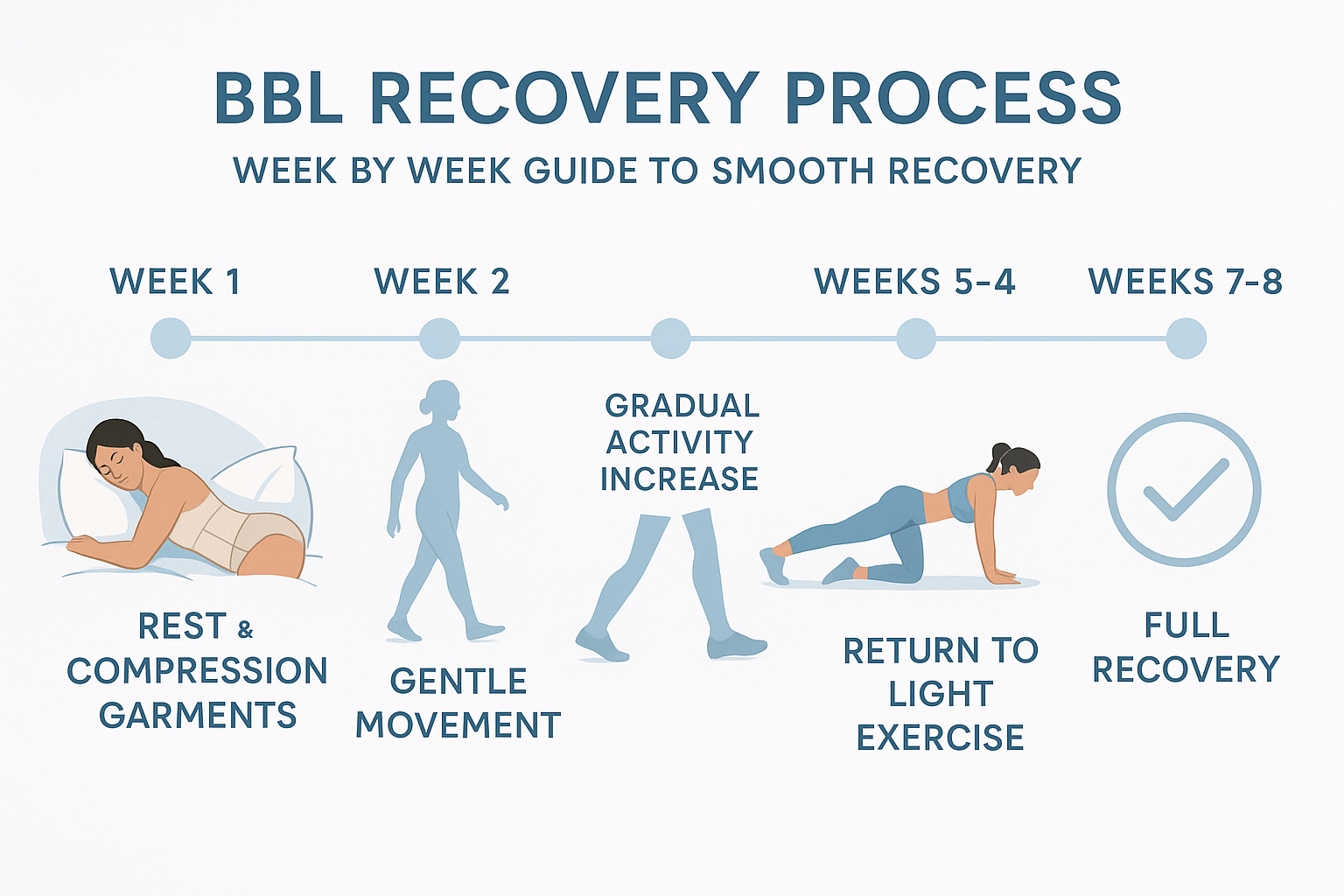 BBL RECOVERY PROCESS

WEEK BY WEEK GUIDE TO SMOOTH RECOVERY

WEEK 1

WEEK 2

WEEKS 5-4

WEEKS 7-8

REST & COMPRESSION GARMENTS

GENTLE MOVEMENT

GRADUAL ACTIVITY INCREASE

RETURN TO LIGHT EXERCISE

FULL RECOVERY